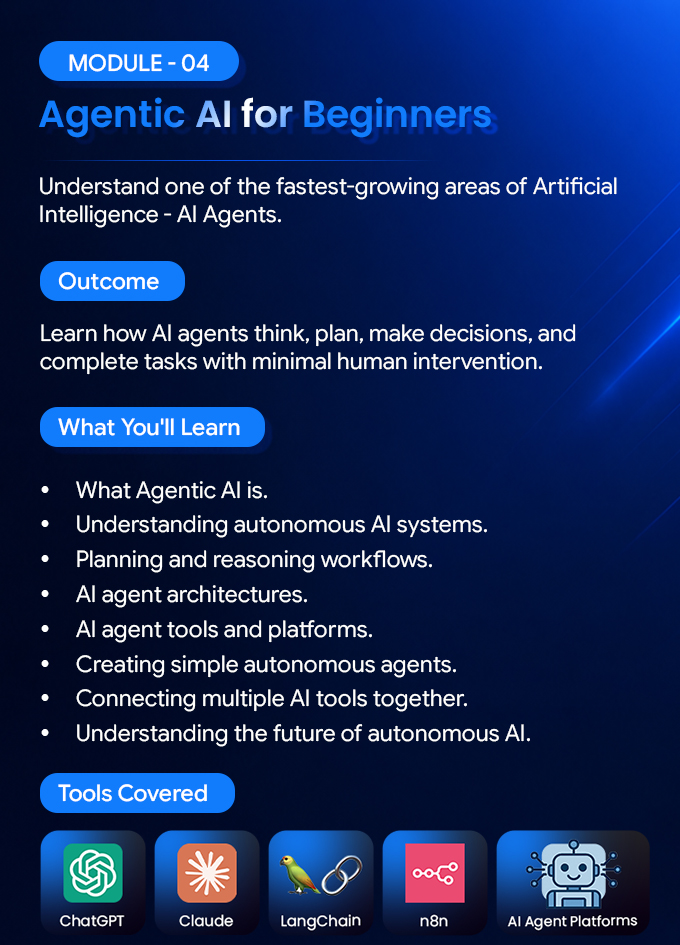 MODULE - 04

Agentic AI for Beginners

Understand one of the fastest-growing areas of Artificial Intelligence - AI Agents.

Outcome

Learn how AI agents think, plan, make decisions, and complete tasks with minimal human intervention.

What You'll Learn

• What Agentic AI is.
• Understanding autonomous AI systems.
• Planning and reasoning workflows.
• AI agent architectures.
• AI agent tools and platforms.
• Creating simple autonomous agents.
• Connecting multiple AI tools together.
• Understanding the future of autonomous AI.

Tools Covered

ChatGPT

Claude

LangChain

n8n

AI Agent Platforms